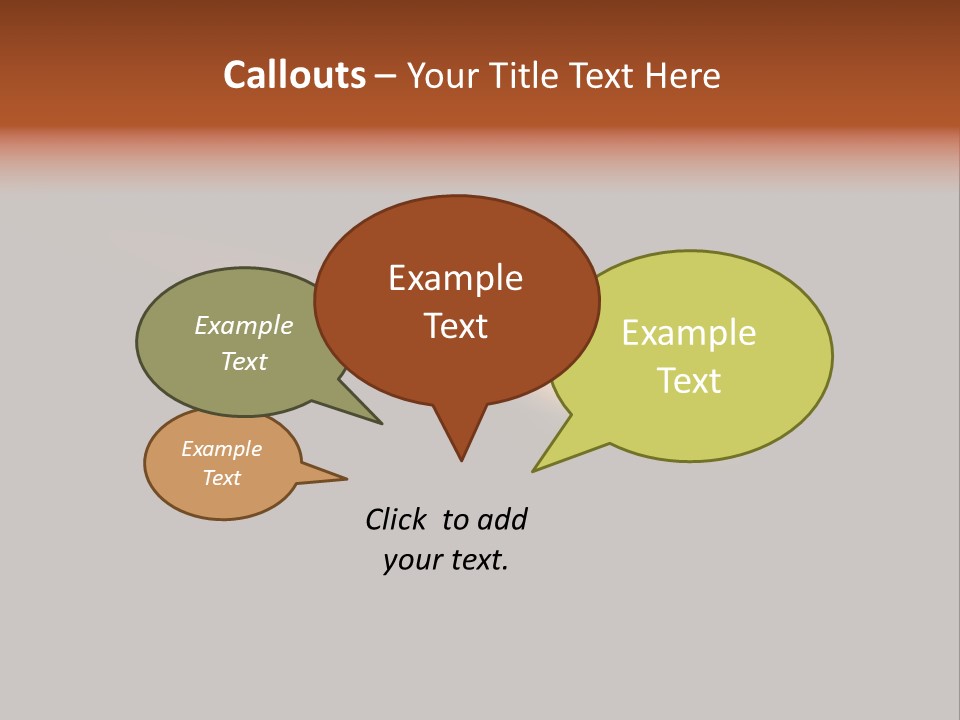 Callouts – Your Title Text Here

Example Text

Example Text

Example Text

Example Text

Click to add your text.